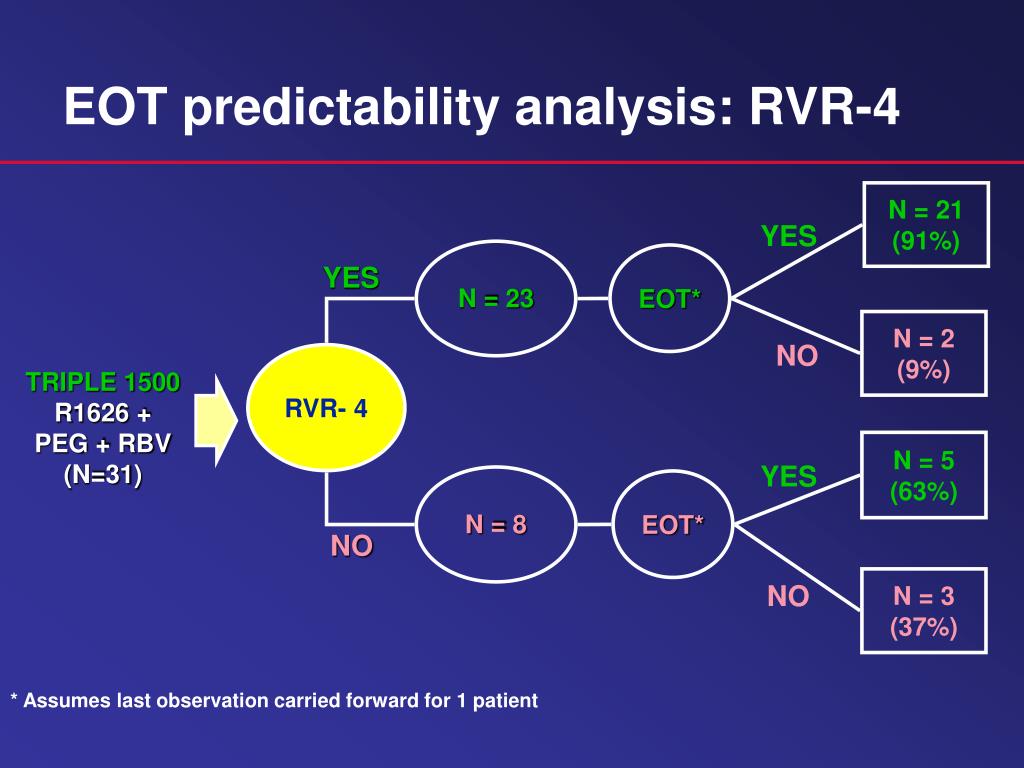 EOT predictability analysis: RVR-4

TRIPLE 1500
R1626 +
PEG + RBV
(N=31)

RVR- 4

YES

N = 23

EOT*

YES

N = 21
(91%)

NO

N = 2
(9%)

NO

N = 8

EOT*

YES

N = 5
(63%)

NO

N = 3
(37%)

* Assumes last observation carried forward for 1 patient